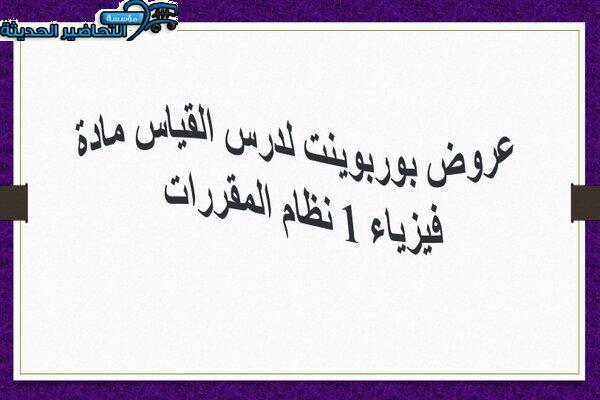 مؤسسة التحاضير الحديثة

عروض بوربوينت لدرس القياس مادة فيزياء 1 نظام المقررات